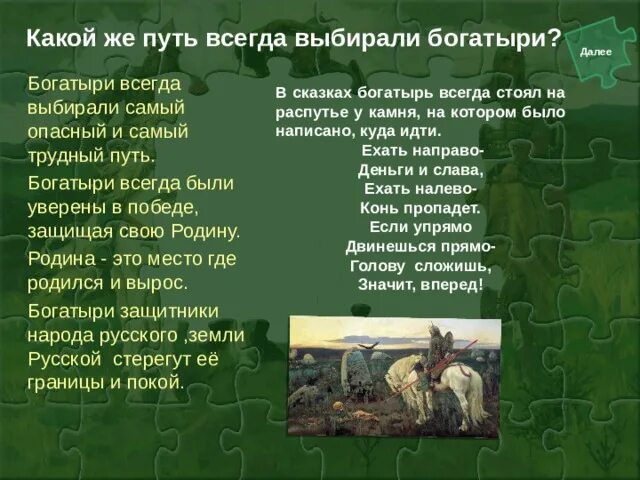 Какой же путь всегда выбирали богатыри?

Далее

Богатыри всегда выбирали самый опасный и самый трудный путь.

Богатыри всегда были уверены в победе, защищая свою Родину.

Родина - это место где родился и вырос.

Богатыри защитники народа русского ,земли Русской стерегут её границы и покой.

В сказках богатырь всегда стоял на распутье у камня, на котором было написано, куда идти.

Ехать направо-
Деньги и слава,
Ехать налево-
Конь пропадет.
Если упрямо
Двинешься прямо-
Голову сложишь,
Значит, вперед!